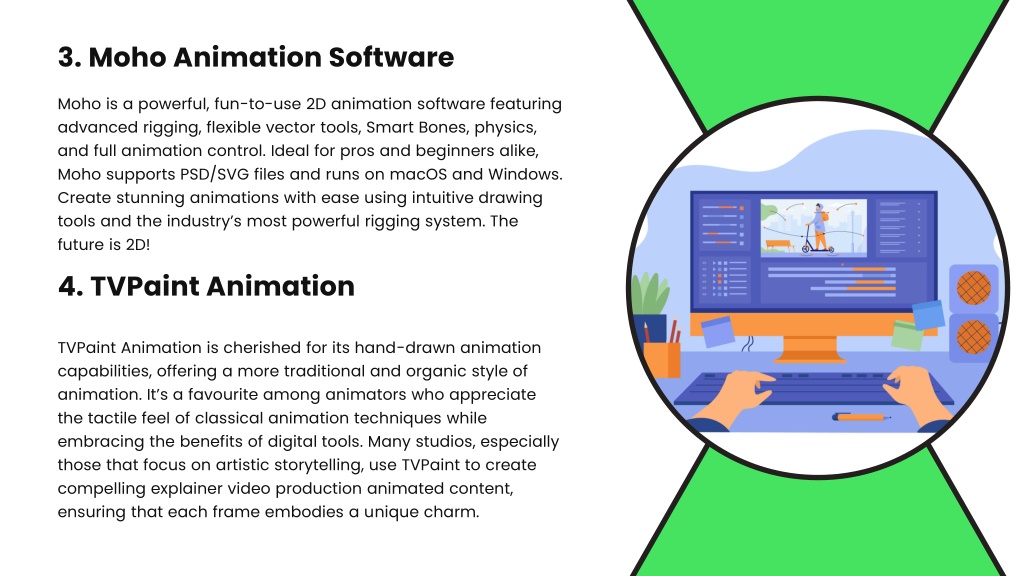 3. Moho Animation Software

Moho is a powerful, fun-to-use 2D animation software featuring advanced rigging, flexible vector tools, Smart Bones, physics, and full animation control. Ideal for pros and beginners alike, Moho supports PSD/SVG files and runs on macOS and Windows. Create stunning animations with ease using intuitive drawing tools and the industry's most powerful rigging system. The future is 2D!

4. TVPaint Animation

TVPaint Animation is cherished for its hand-drawn animation capabilities, offering a more traditional and organic style of animation. It's a favourite among animators who appreciate the tactile feel of classical animation techniques while embracing the benefits of digital tools. Many studios, especially those that focus on artistic storytelling, use TVPaint to create compelling explainer video production animated content, ensuring that each frame embodies a unique charm.